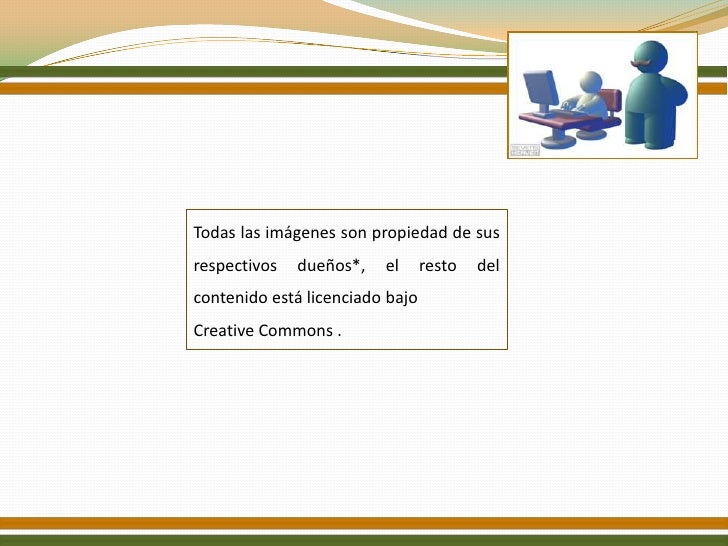 Todas las imágenes son propiedad de sus respectivos dueños*, el resto del contenido está licenciado bajo
Creative Commons .